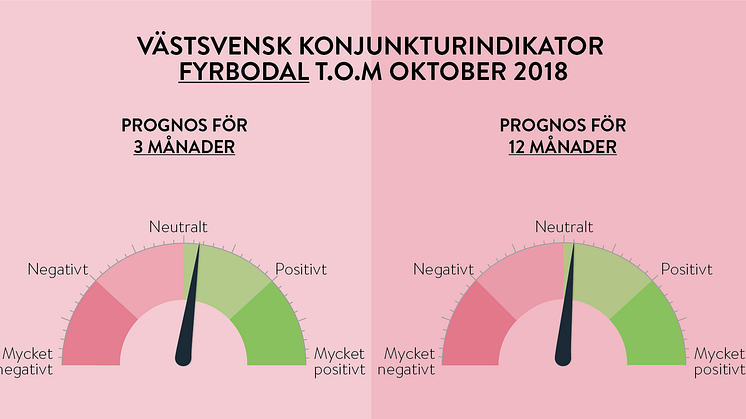 VÄSTSVENSK KONJUNKTURINDIKATOR
FYRBODAL T.O.M OKTOBER 2018

PROGNOS FÖR
3 MÅNADER

Neutralt
Negativt
Positivt
Mycket negativt
Mycket positivt

PROGNOS FÖR
12 MÅNADER

Neutralt
Negativt
Positivt
Mycket negativt
Mycket positivt